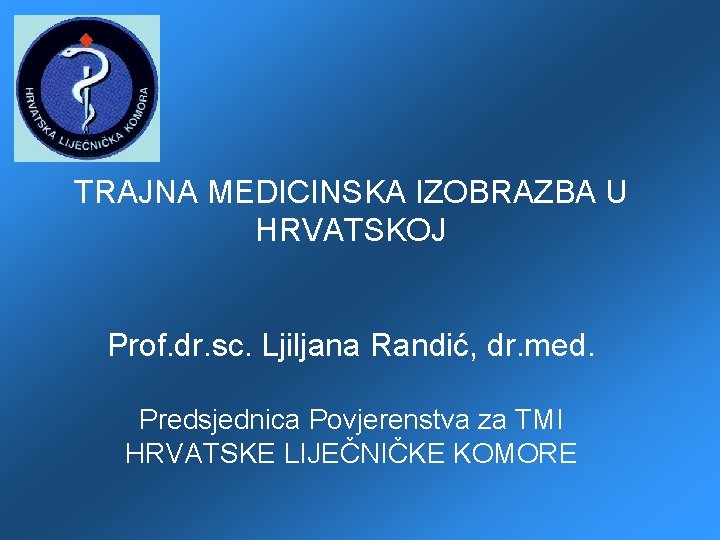 HRVATSKA LIJEČNIČKA KOMORA

TRAJNA MEDICINSKA IZOBRAZBA U HRVATSKOJ

Prof.dr.sc. Ljiljana Randić, dr.med.

Predsjednica Povjerenstva za TMI
HRVATSKE LIJEČNIČKE KOMORE